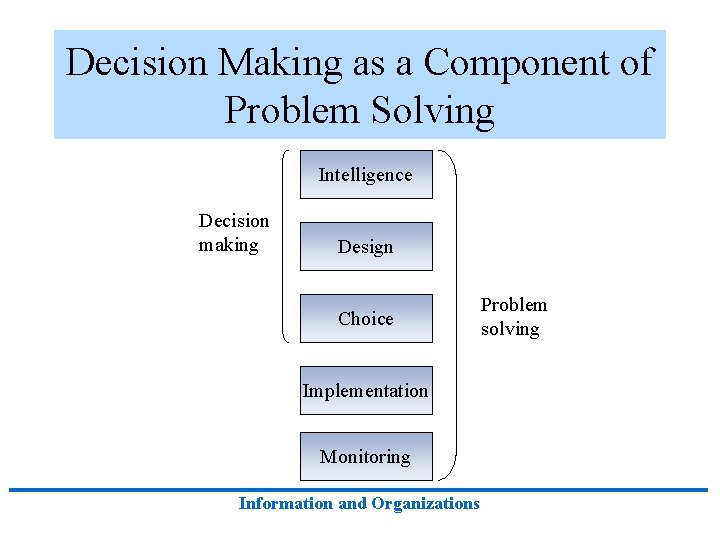 Decision Making as a Component of Problem Solving

Decision making

Intelligence

Design

Choice

Implementation

Monitoring

Problem solving

Information and Organizations